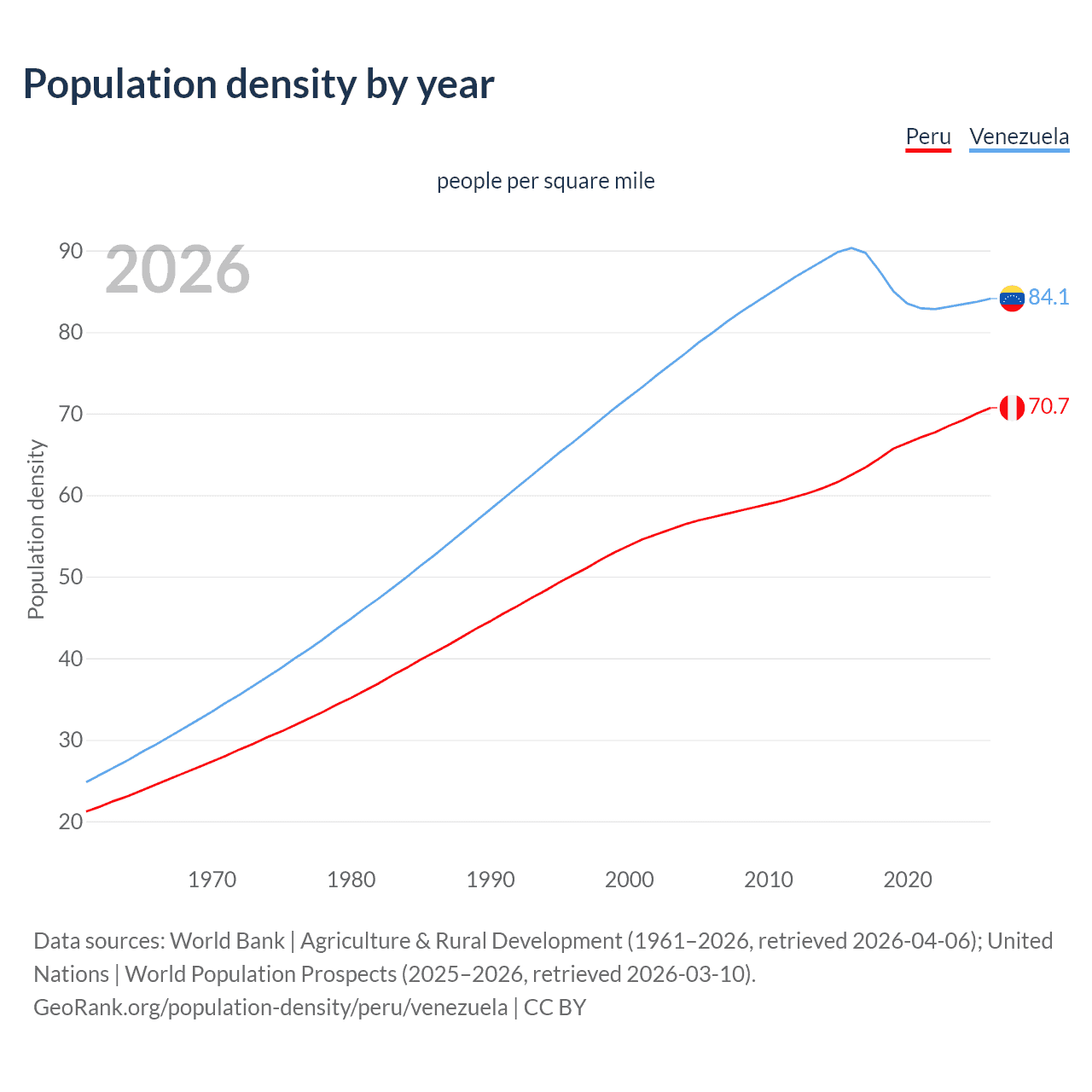 Population density by year

Peru Venezuela

people per square mile

2026

Population density

90
80
70
60
50
40
30
20

84.1
70.7

1970 1980 1990 2000 2010 2020

Data sources: World Bank | Agriculture & Rural Development (1961–2026, retrieved 2026-04-06); United Nations | World Population Prospects (2025–2026, retrieved 2026-03-10).
GeoRank.org/population-density/peru/venezuela | CC BY